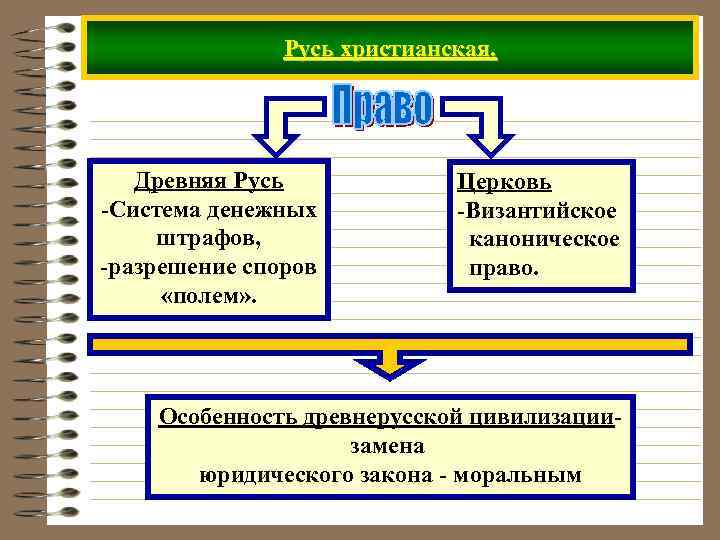 Русь христианская.

Право

Древняя Русь
-Система денежных штрафов,
-разрешение споров «полем».

Церковь
-Византийское каноническое право.

Особенность древнерусской цивилизации- замена юридического закона - моральным